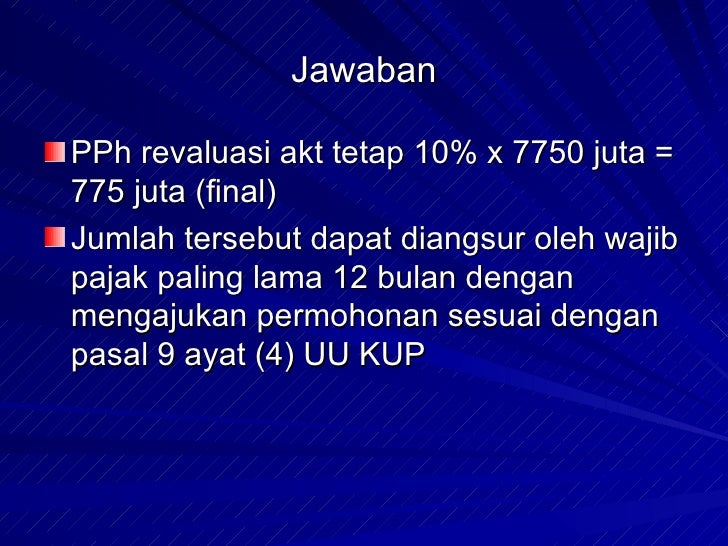 Jawaban

PPh revaluasi akt tetap 10% x 7750 juta = 775 juta (final)

Jumlah tersebut dapat diangsur oleh wajib pajak paling lama 12 bulan dengan mengajukan permohonan sesuai dengan pasal 9 ayat (4) UU KUP